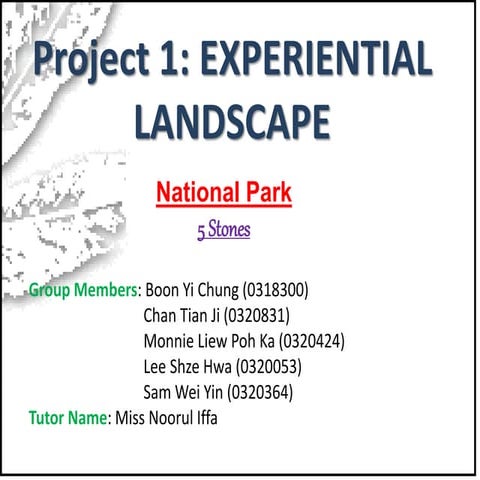 Project 1: EXPERIENTIAL LANDSCAPE

National Park

5 Stones

Group Members: Boon Yi Chung (0318300)
Chan Tian Ji (0320831)
Monnie Liew Poh Ka (0320424)
Lee Shze Hwa (0320053)
Sam Wei Yin (0320364)
Tutor Name: Miss Noorul Iffa